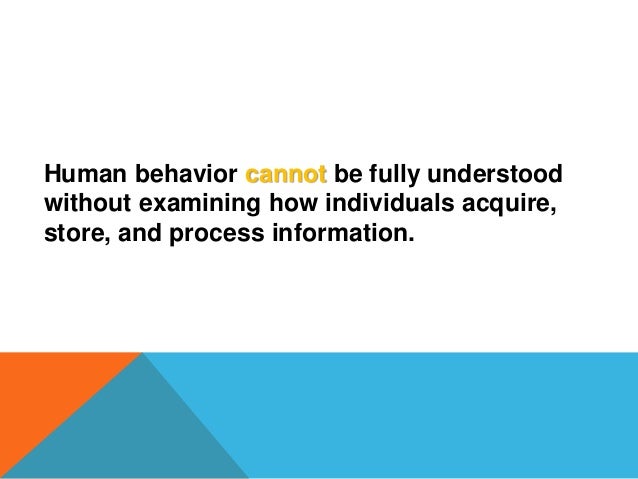 Human behavior cannot be fully understood without examining how individuals acquire, store, and process information.